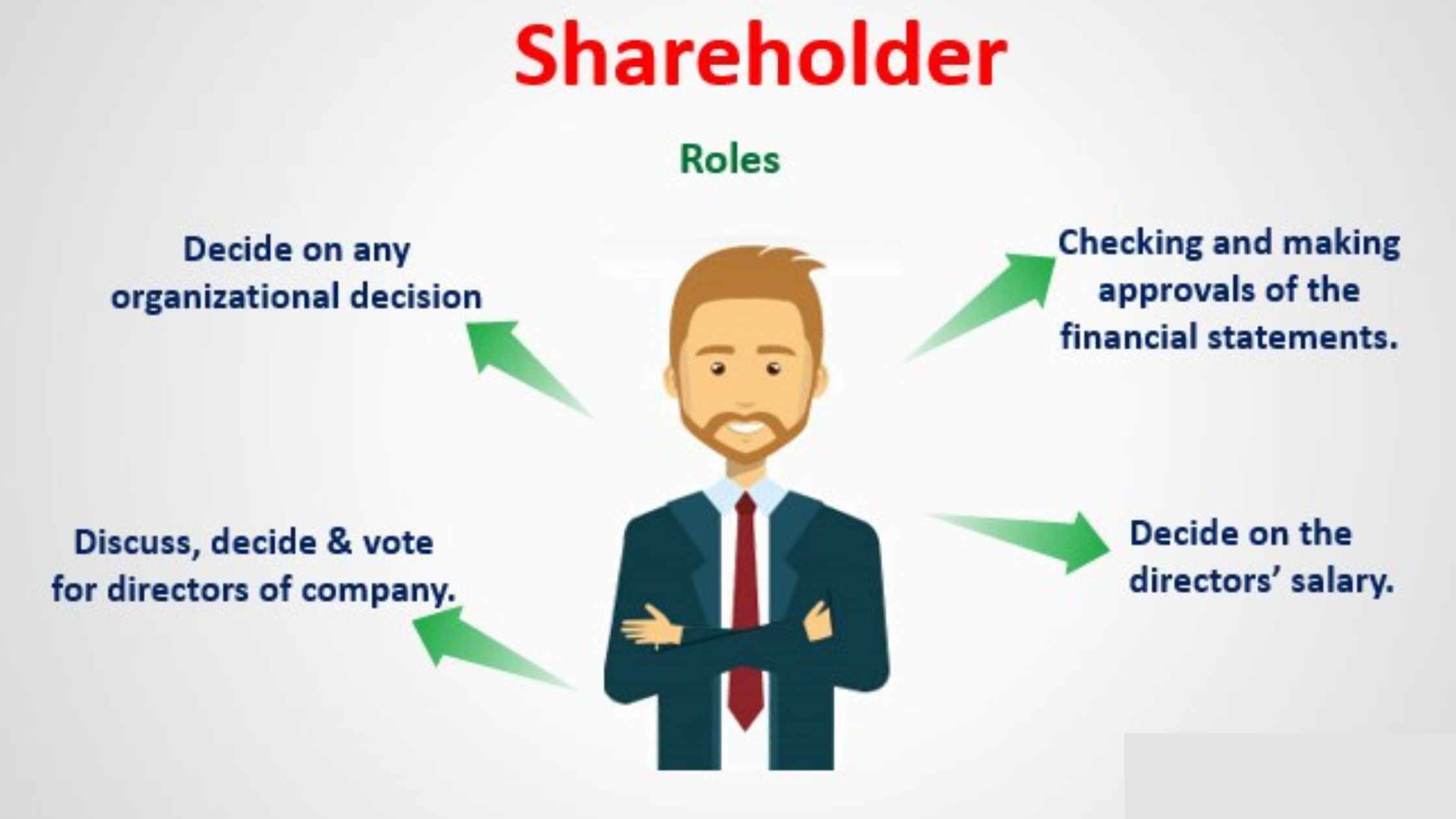 Shareholder

Roles

Decide on any organizational decision

Checking and making approvals of the financial statements.

Discuss, decide & vote for directors of company.

Decide on the directors' salary.